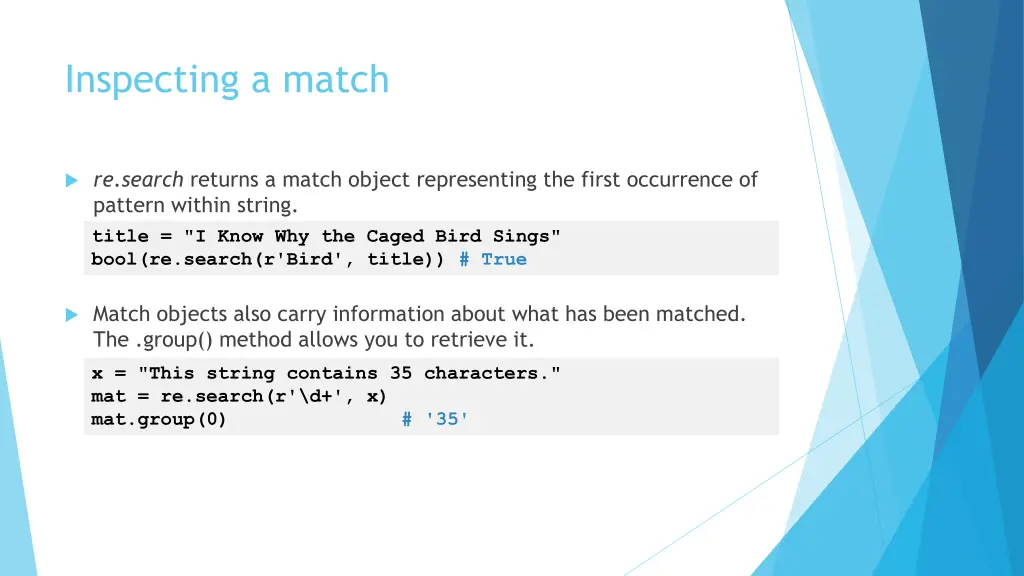 Inspecting a match

re.search returns a match object representing the first occurrence of pattern within string.

title = "I Know Why the Caged Bird Sings"
bool(re.search(r'Bird', title)) # True

Match objects also carry information about what has been matched. The .group() method allows you to retrieve it.

x = "This string contains 35 characters."
mat = re.search(r'\d+', x)
mat.group(0)                # '35'